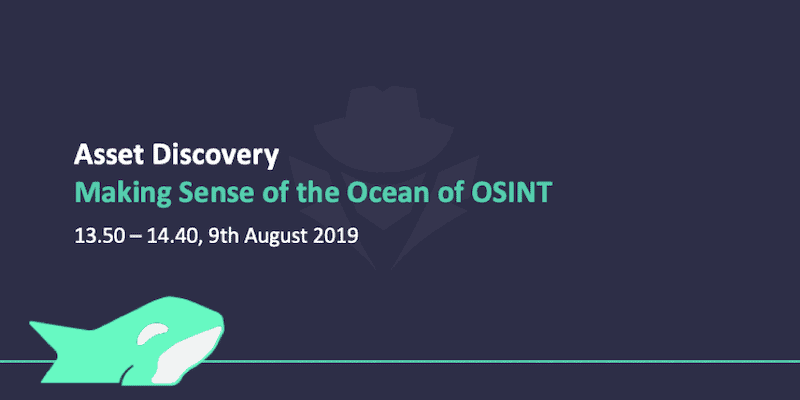 Asset Discovery
Making Sense of the Ocean of OSINT
13.50 – 14.40, 9th August 2019